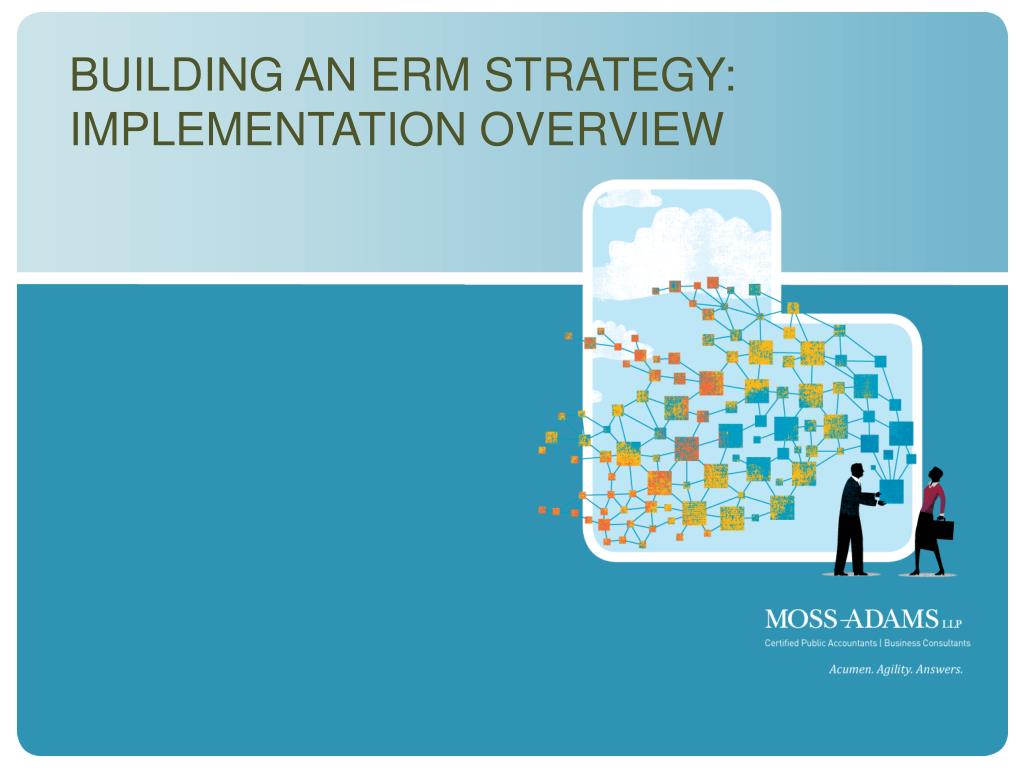 BUILDING AN ERM STRATEGY: IMPLEMENTATION OVERVIEW

MOSS-ADAMS LLP
Certified Public Accountants | Business Consultants
Acumen. Agility. Answers.